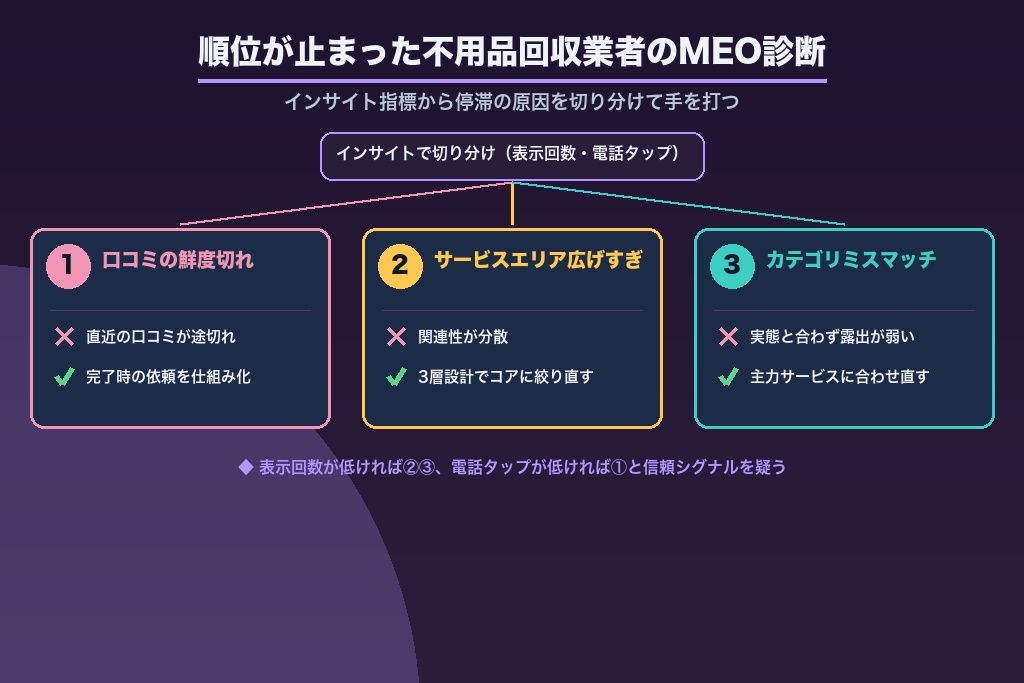 順位が止まった不用品回収業者のMEO診断

インサイト指標から停滞の原因を切り分けて手を打つ

インサイトで切り分け（表示回数・電話タップ）

1 口コミの鮮度切れ

✕ 直近の口コミが途切れ

✓ 完了時の依頼を仕組み化

2 サービスエリア広げすぎ

✕ 関連性が分散

✓ 3層設計でコアに絞り直す

3 カテゴリミスマッチ

✕ 実態と合わず露出が弱い

✓ 主力サービスに合わせ直す

◆ 表示回数が低ければ②③、電話タップが低ければ①と信頼シグナルを疑う